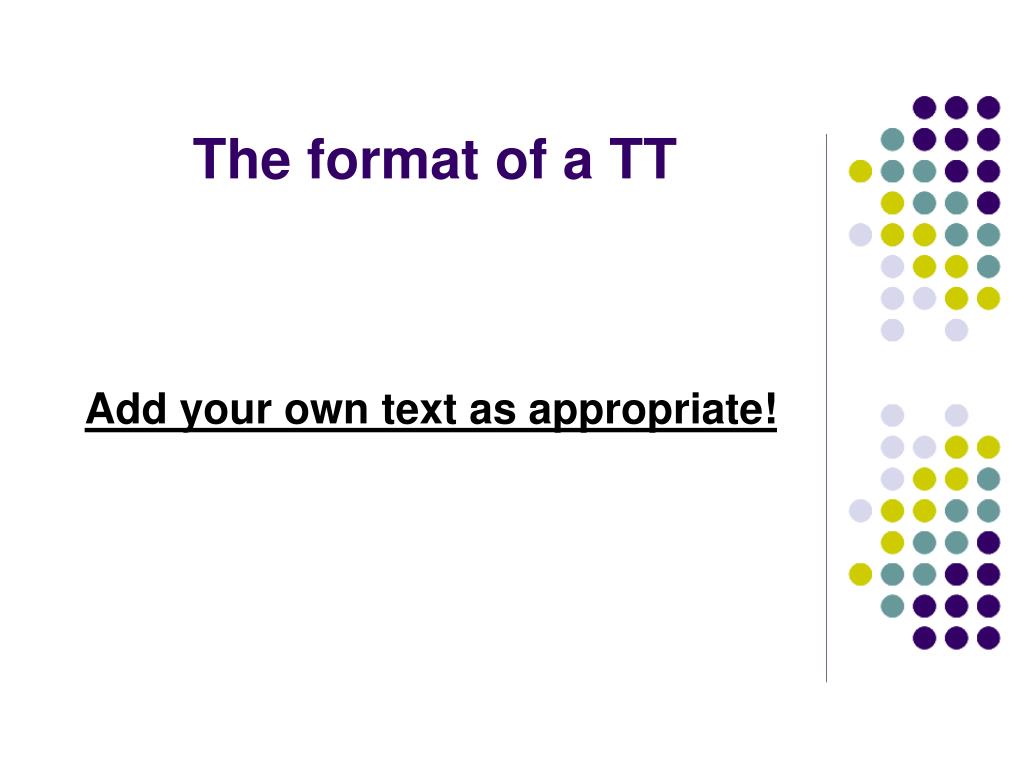 The format of a TT

Add your own text as appropriate!